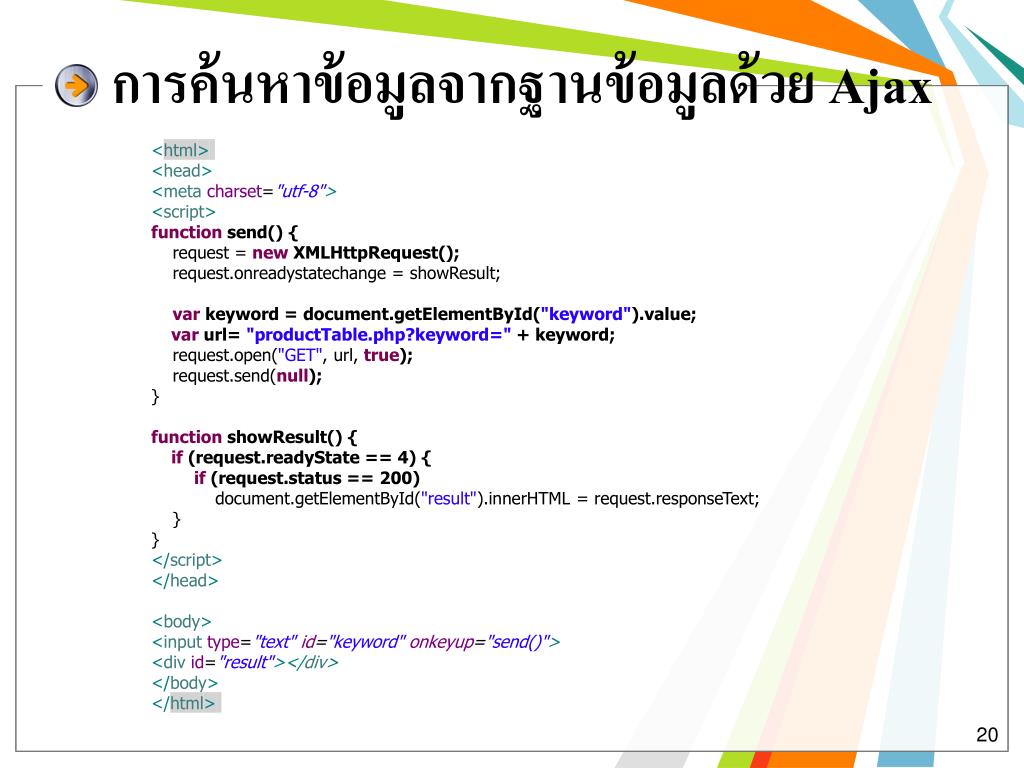 การค้นหาข้อมูลจากฐานข้อมูลด้วย Ajax

<html>
<head>
<meta charset="utf-8">
<script>
function send() {
request = new XMLHttpRequest();
request.onreadystatechange = showResult;

var keyword = document.getElementById("keyword").value;
var url= "productTable.php?keyword=" + keyword;
request.open("GET", url, true);
request.send(null);
}

function showResult() {
if (request.readyState == 4) {
if (request.status == 200)
document.getElementById("result").innerHTML = request.responseText;
}
}
</script>
</head>

<body>
<input type="text" id="keyword" onkeyup="send()">
<div id="result"></div>
</body>
</html>

20